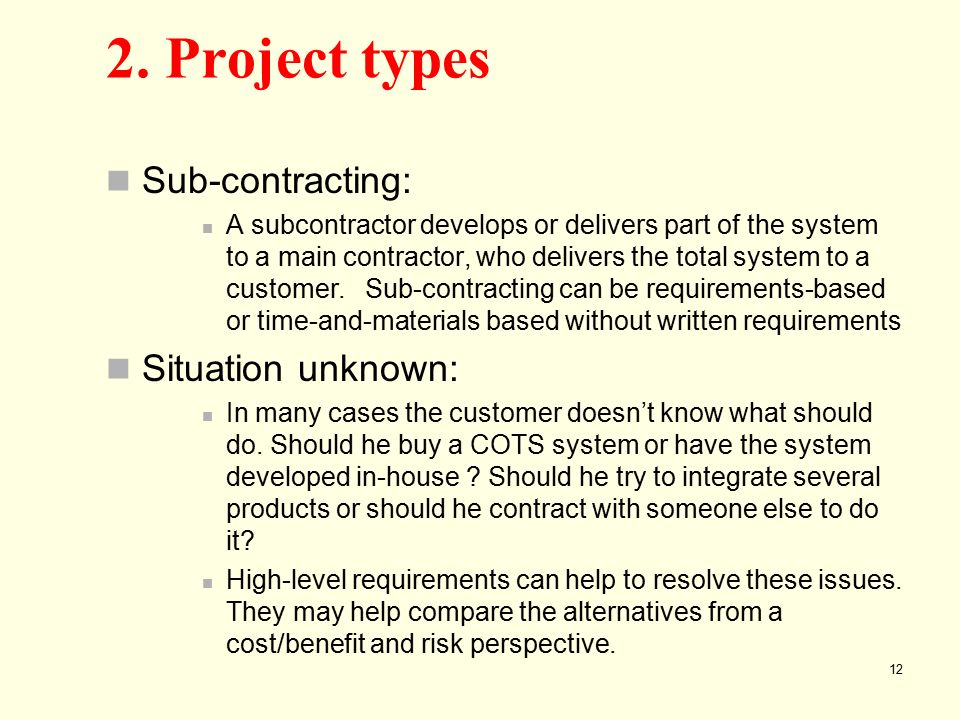 2. Project types

Sub-contracting:

A subcontractor develops or delivers part of the system to a main contractor, who delivers the total system to a customer. Sub-contracting can be requirements-based or time-and-materials based without written requirements

Situation unknown:

In many cases the customer doesn't know what should do. Should he buy a COTS system or have the system developed in-house ? Should he try to integrate several products or should he contract with someone else to do it?

High-level requirements can help to resolve these issues. They may help compare the alternatives from a cost/benefit and risk perspective.

12